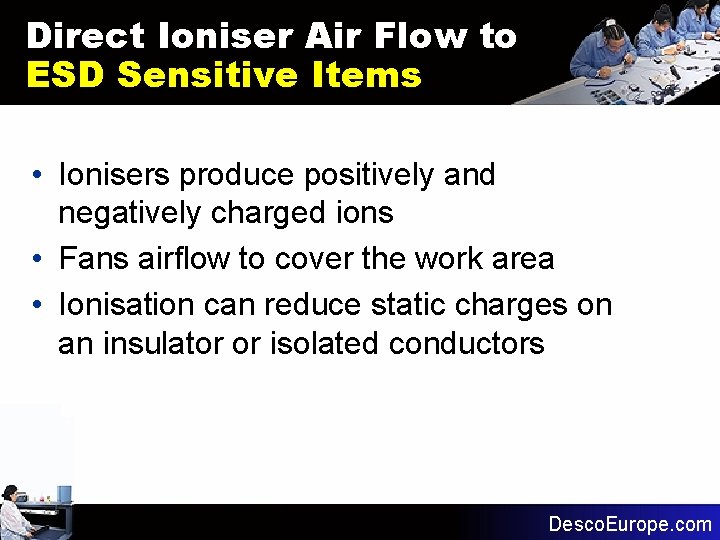 Direct Ioniser Air Flow to
ESD Sensitive Items

• Ionisers produce positively and negatively charged ions
• Fans airflow to cover the work area
• Ionisation can reduce static charges on an insulator or isolated conductors

DescoEurope.com